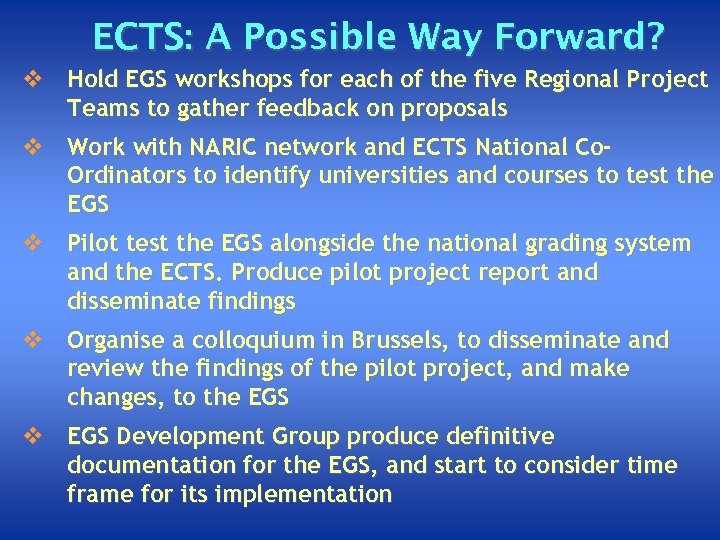 ECTS: A Possible Way Forward?

❖ Hold EGS workshops for each of the five Regional Project Teams to gather feedback on proposals

❖ Work with NARIC network and ECTS National Co-Ordinators to identify universities and courses to test the EGS

❖ Pilot test the EGS alongside the national grading system and the ECTS. Produce pilot project report and disseminate findings

❖ Organise a colloquium in Brussels, to disseminate and review the findings of the pilot project, and make changes, to the EGS

❖ EGS Development Group produce definitive documentation for the EGS, and start to consider time frame for its implementation